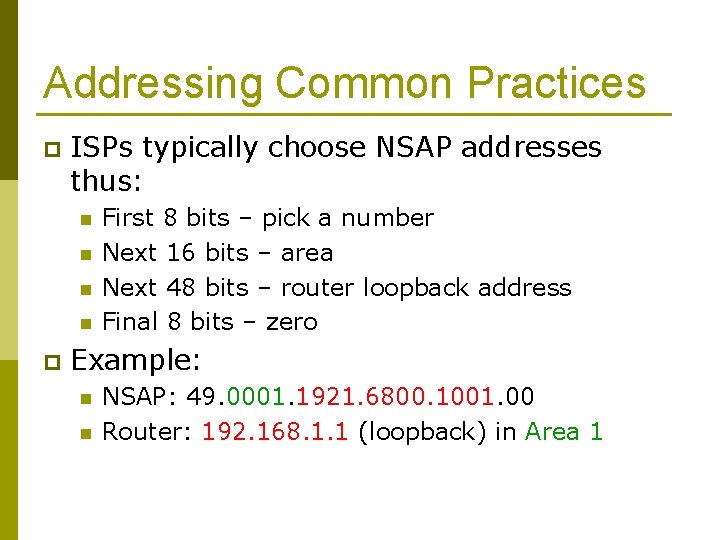 Addressing Common Practices

ISPs typically choose NSAP addresses thus:

First 8 bits – pick a number

Next 16 bits – area

Next 48 bits – router loopback address

Final 8 bits – zero

Example:

NSAP: 49.0001.1921.6800.1001.00

Router: 192.168.1.1 (loopback) in Area 1